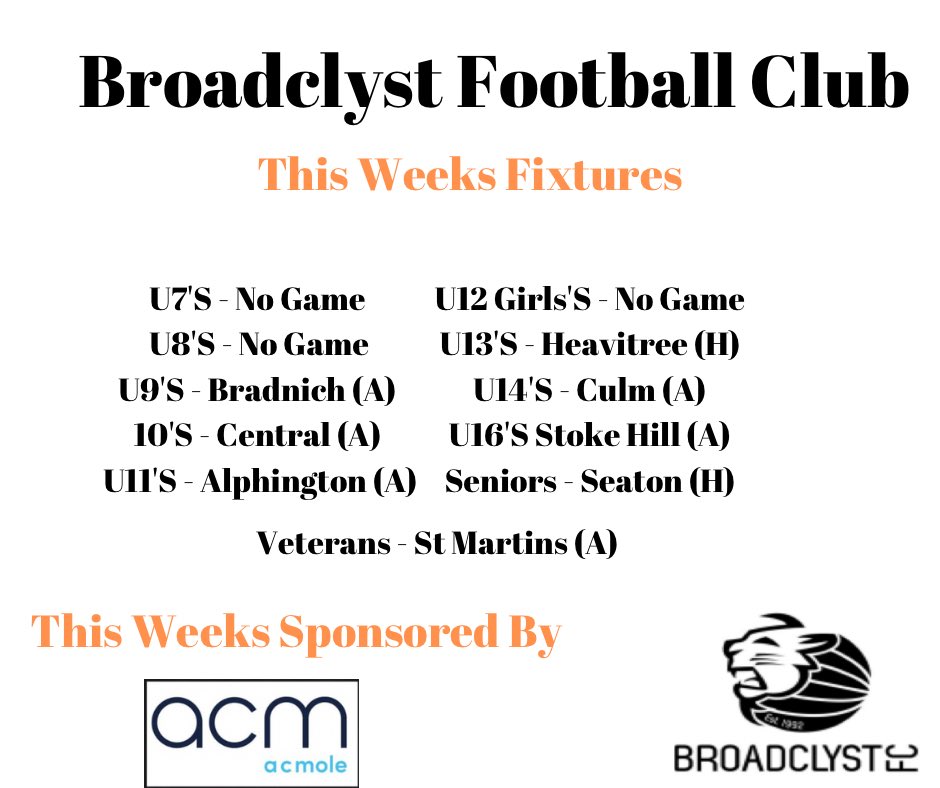 Broadclyst Football Club

This Weeks Fixtures

U7'S - No Game
U8'S - No Game
U9'S - Bradnich (A)
10'S - Central (A)
U11'S - Alphington (A)

U12 Girls'S - No Game
U13'S - Heavitree (H)
U14'S - Culm (A)
U16'S Stoke Hill (A)
Seniors - Seaton (H)

Veterans - St Martins (A)

This Weeks Sponsored By

acm
acmole

Est. 1992
BROADCLYST FC